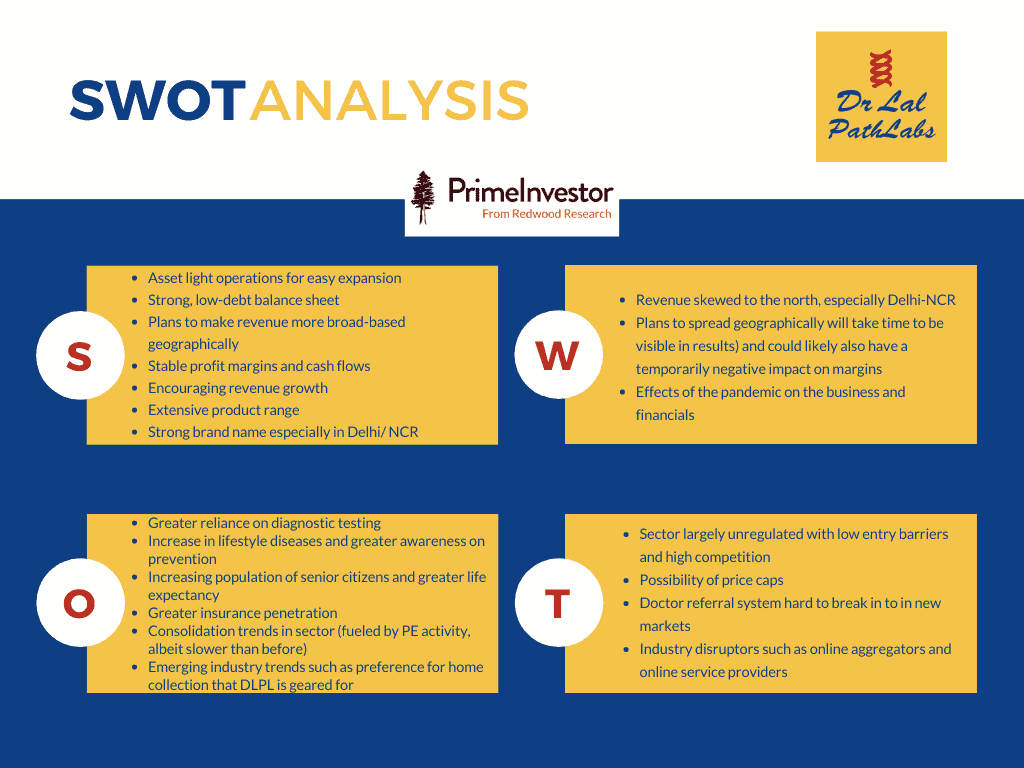 SWOT ANALYSIS

Dr Lal PathLabs

PrimeInvestor
From Redwood Research

S

- Asset light operations for easy expansion
- Strong, low-debt balance sheet
- Plans to make revenue more broad-based geographically
- Stable profit margins and cash flows
- Encouraging revenue growth
- Extensive product range
- Strong brand name especially in Delhi/ NCR

W

- Revenue skewed to the north, especially Delhi-NCR
- Plans to spread geographically will take time to be visible in results) and could likely also have a temporarily negative impact on margins
- Effects of the pandemic on the business and financials

O

- Greater reliance on diagnostic testing
- Increase in lifestyle diseases and greater awareness on prevention
- Increasing population of senior citizens and greater life expectancy
- Greater insurance penetration
- Consolidation trends in sector (fueled by PE activity, albeit slower than before)
- Emerging industry trends such as preference for home collection that DLPL is geared for

T

- Sector largely unregulated with low entry barriers and high competition
- Possibility of price caps
- Doctor referral system hard to break in to in new markets
- Industry disruptors such as online aggregators and online service providers